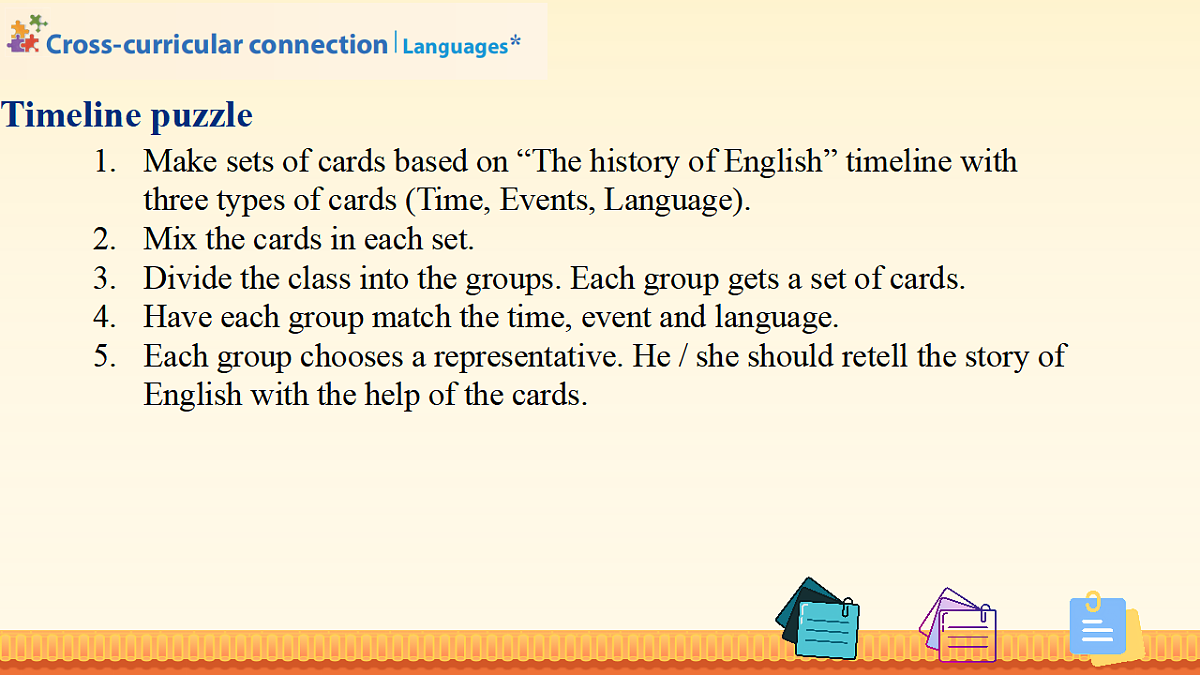 Cross-curricular connection | Languages*

Timeline puzzle

1. Make sets of cards based on “The history of English” timeline with three types of cards (Time, Events, Language).
2. Mix the cards in each set.
3. Divide the class into the groups. Each group gets a set of cards.
4. Have each group match the time, event and language.
5. Each group chooses a representative. He / she should retell the story of English with the help of the cards.